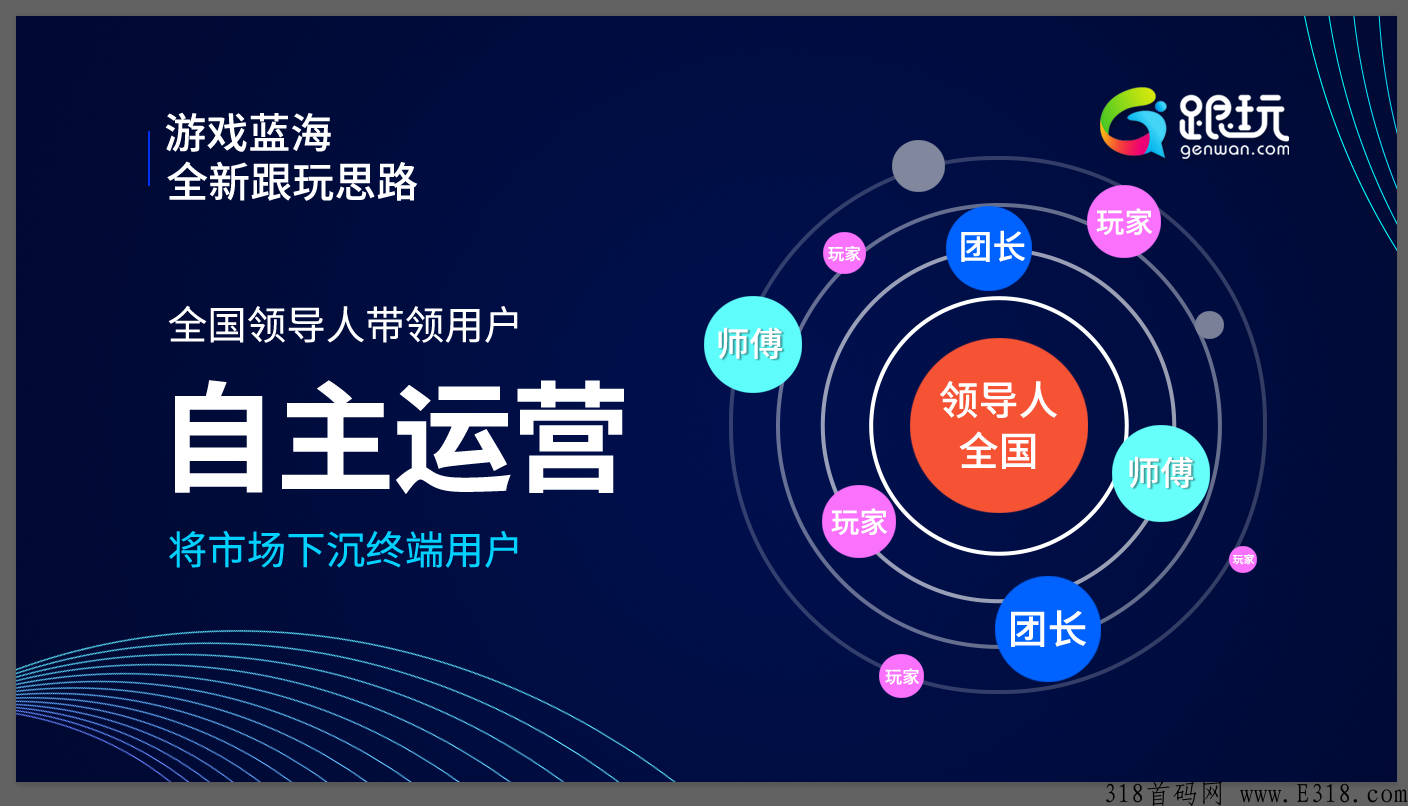 游戏蓝海
全新跟玩思路

跟玩
genwan.com

全国领导人带领用户

自主运营

将市场下沉终端用户

玩家
团长
玩家
师傅
领导人
全国
师傅
玩家
玩家
团长
玩家

318首码网 www.E318.com